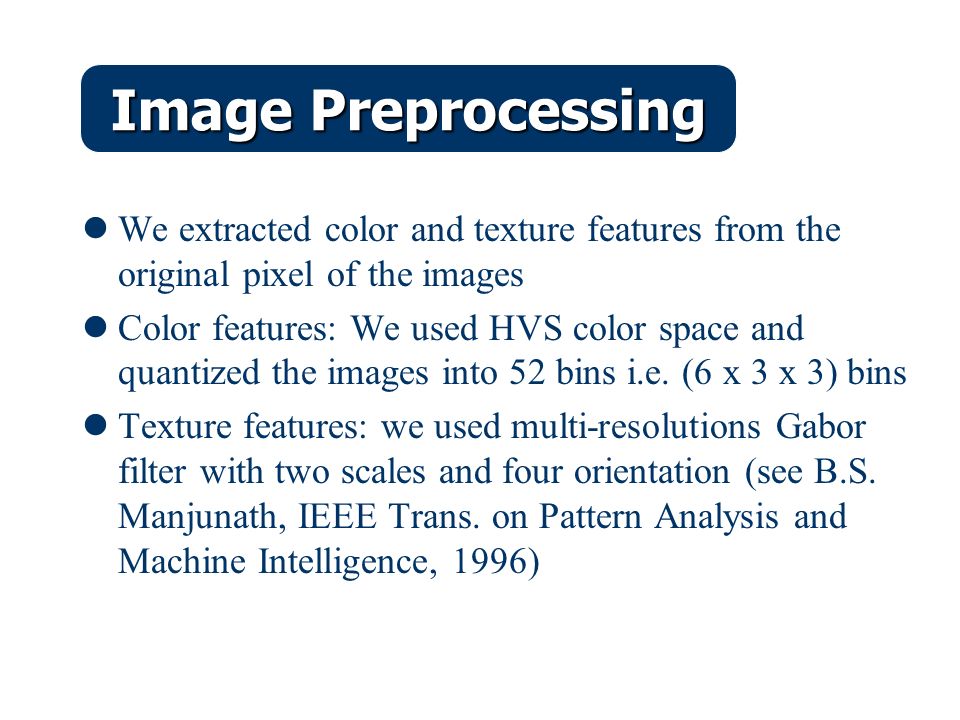 Image Preprocessing

● We extracted color and texture features from the original pixel of the images

● Color features: We used HVS color space and quantized the images into 52 bins i.e. (6 x 3 x 3) bins

● Texture features: we used multi-resolutions Gabor filter with two scales and four orientation (see B.S. Manjunath, IEEE Trans. on Pattern Analysis and Machine Intelligence, 1996)